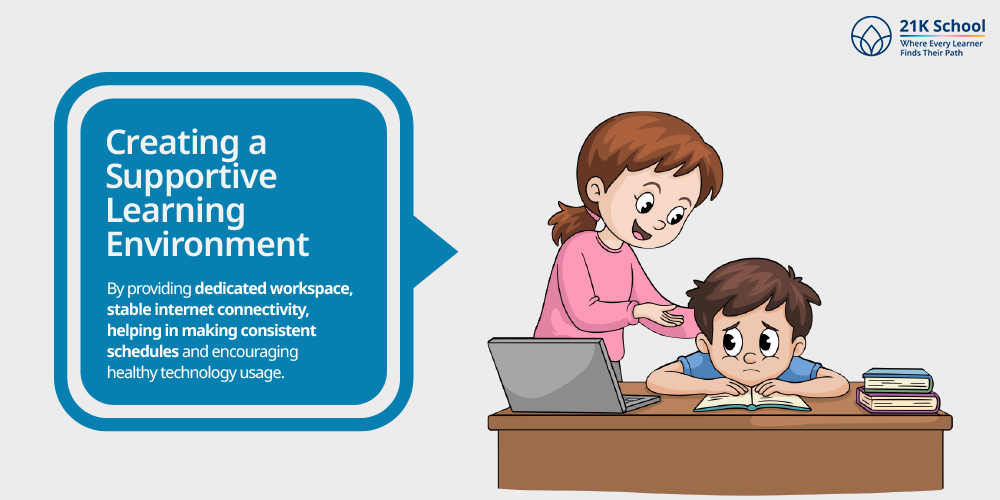 21K School
Where Every Learner Finds Their Path

Creating a Supportive Learning Environment

By providing dedicated workspace, stable internet connectivity, helping in making consistent schedules and encouraging healthy technology usage.